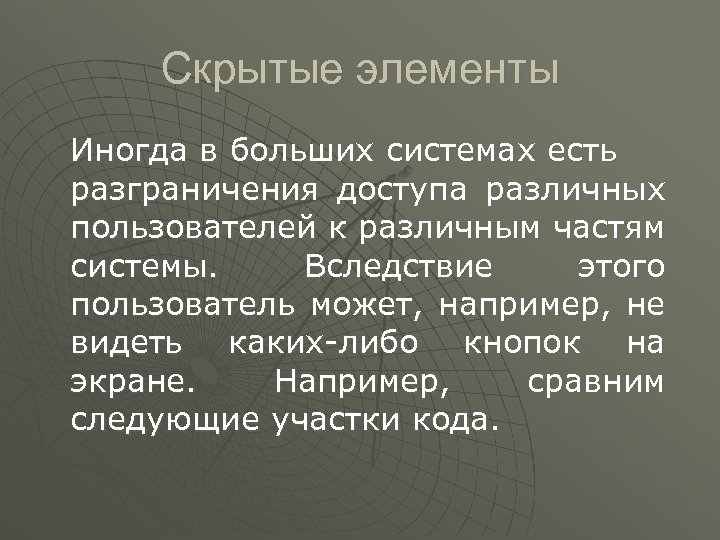 Скрытые элементы

Иногда в больших системах есть разграничения доступа различных пользователей к различным частям системы. Вследствие этого пользователь может, например, не видеть каких-либо кнопок на экране. Например, сравним следующие участки кода.